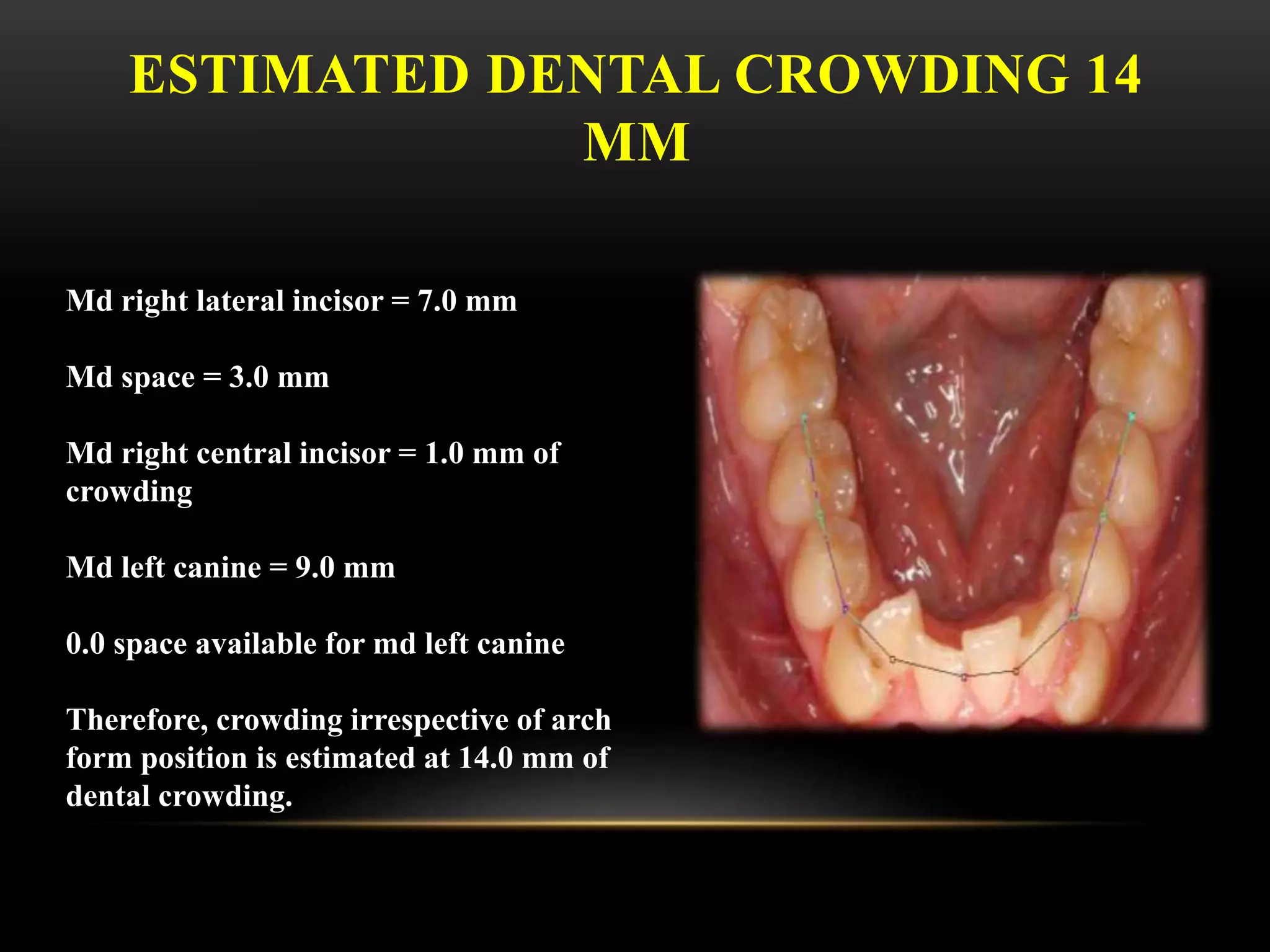 ESTIMATED DENTAL CROWDING 14 MM

Md right lateral incisor = 7.0 mm

Md space = 3.0 mm

Md right central incisor = 1.0 mm of crowding

Md left canine = 9.0 mm

0.0 space available for md left canine

Therefore, crowding irrespective of arch form position is estimated at 14.0 mm of dental crowding.